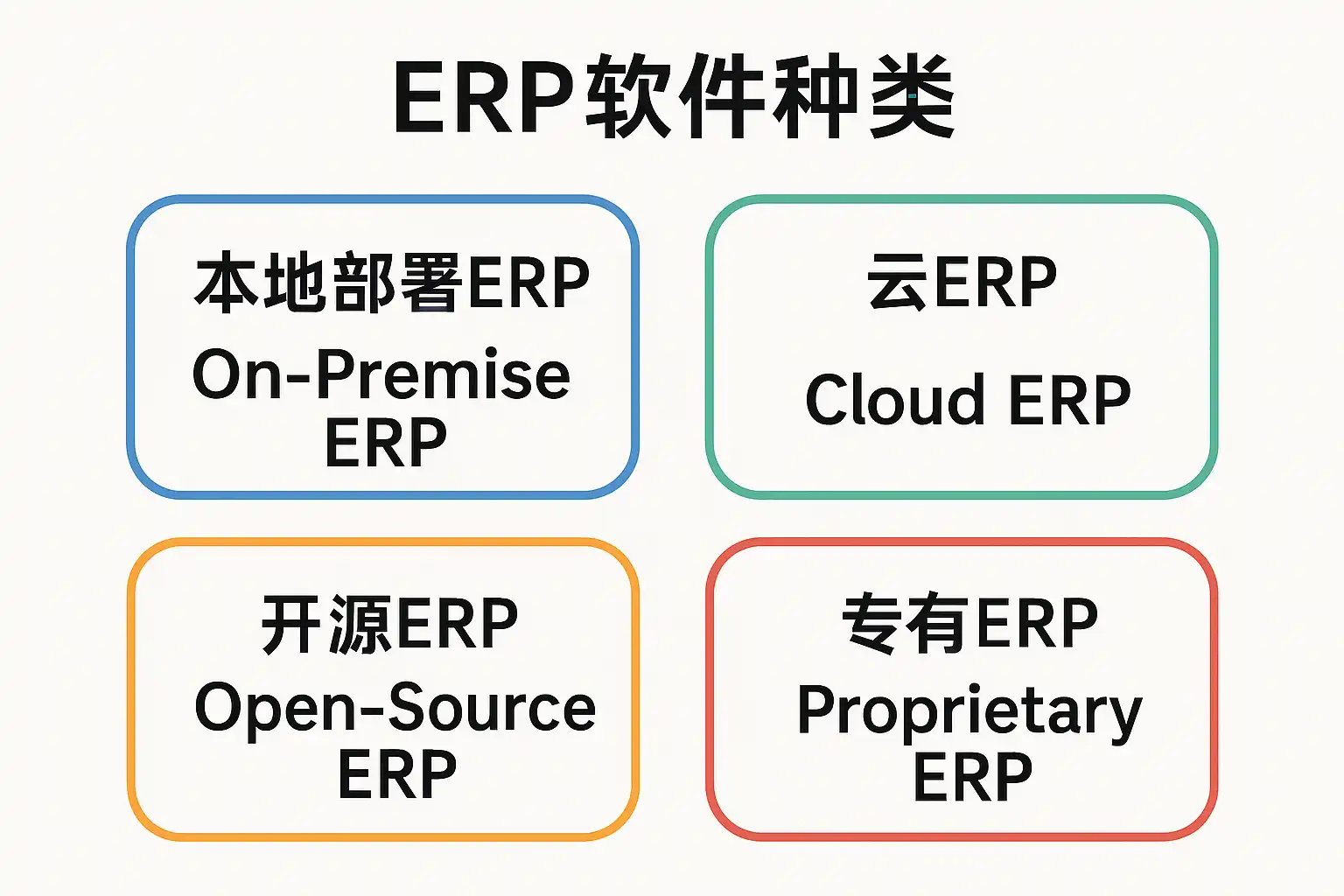 ERP软件种类

本地部署ERP
On-Premise ERP

云ERP
Cloud ERP

开源ERP
Open-Source ERP

专有ERP
Proprietary ERP